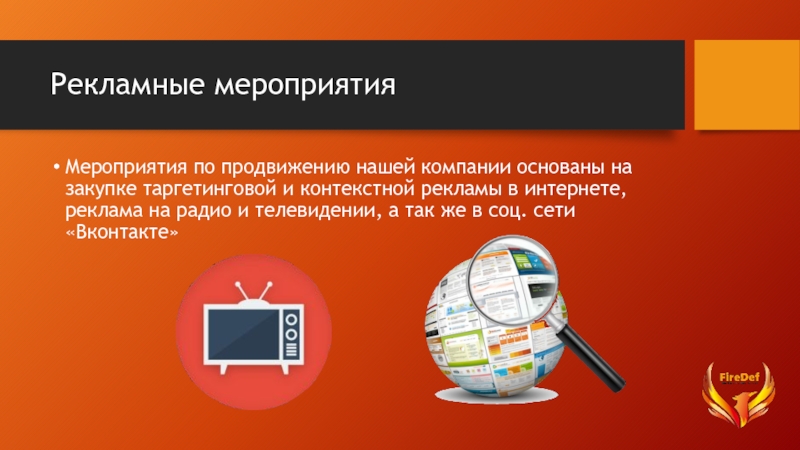 Рекламные мероприятия

• Мероприятия по продвижению нашей компании основаны на закупке таргетинговой и контекстной рекламы в интернете, реклама на радио и телевидении, а так же в соц. сети «Вконтакте»

FireDef